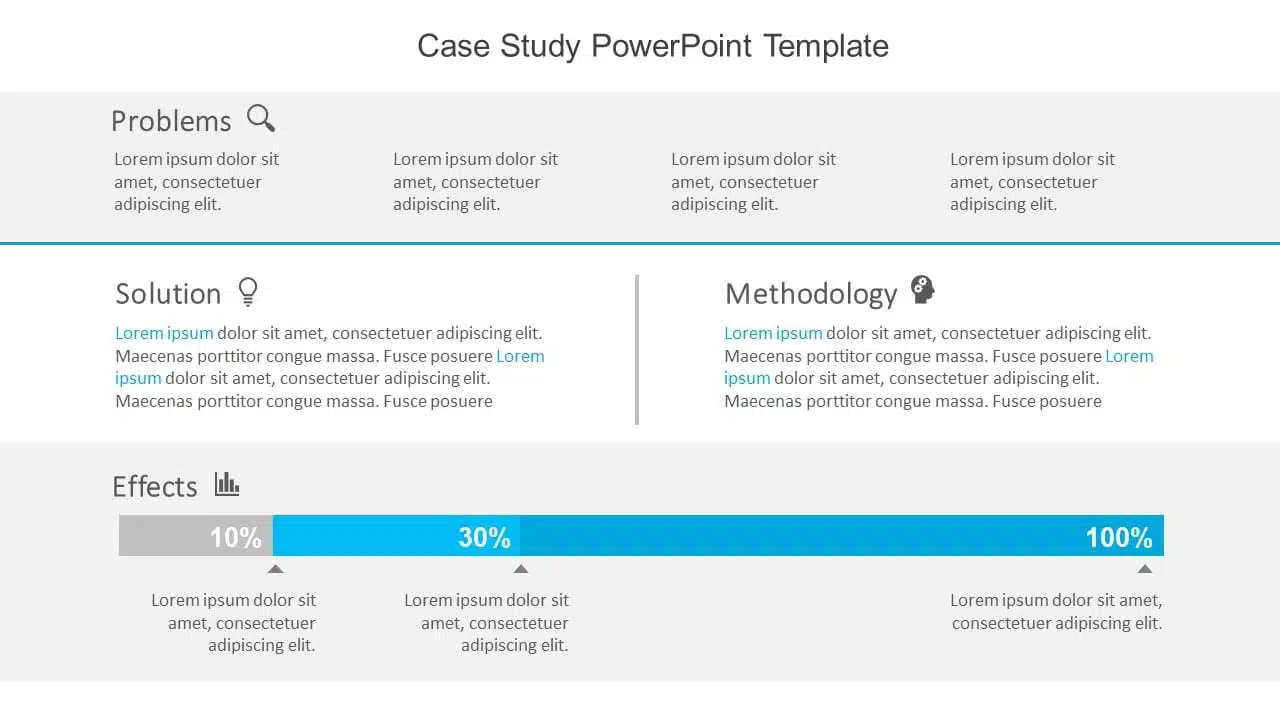 Case Study PowerPoint Template

Problems

Lorem ipsum dolor sit amet, consectetuer adipiscing elit.

Lorem ipsum dolor sit amet, consectetuer adipiscing elit.

Lorem ipsum dolor sit amet, consectetuer adipiscing elit.

Lorem ipsum dolor sit amet, consectetuer adipiscing elit.

Solution

Lorem ipsum dolor sit amet, consectetuer adipiscing elit. Maecenas porttitor congue massa. Fusce posuere Lorem ipsum dolor sit amet, consectetuer adipiscing elit. Maecenas porttitor congue massa. Fusce posuere

Methodology

Lorem ipsum dolor sit amet, consectetuer adipiscing elit. Maecenas porttitor congue massa. Fusce posuere Lorem ipsum dolor sit amet, consectetuer adipiscing elit. Maecenas porttitor congue massa. Fusce posuere

Effects

10%

30%

100%

Lorem ipsum dolor sit amet, consectetuer adipiscing elit.

Lorem ipsum dolor sit amet, consectetuer adipiscing elit.

Lorem ipsum dolor sit amet, consectetuer adipiscing elit.